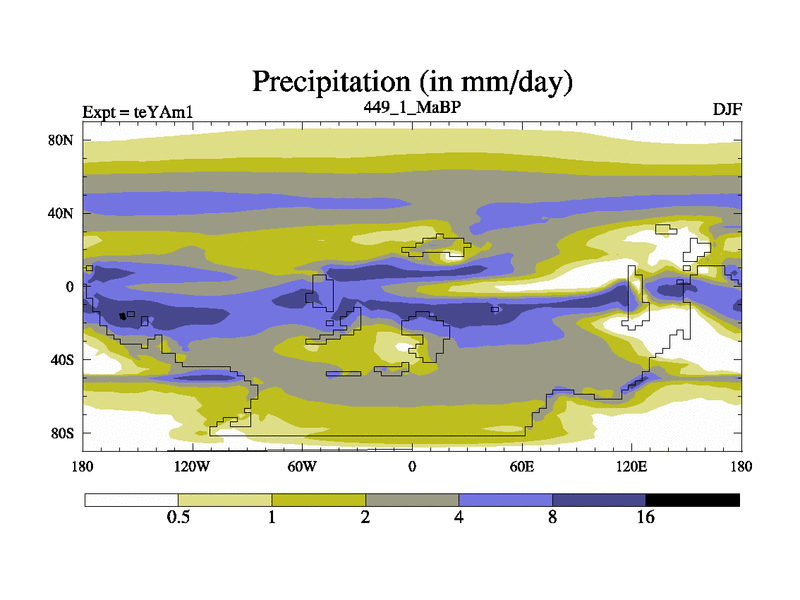 Precipitation (in mm/day)

Expt = teYAm1

449_1_MaBP

DJF

80N
40N
0
40S
80S

180 120W 60W 0 60E 120E 180

0.5 1 2 4 8 16